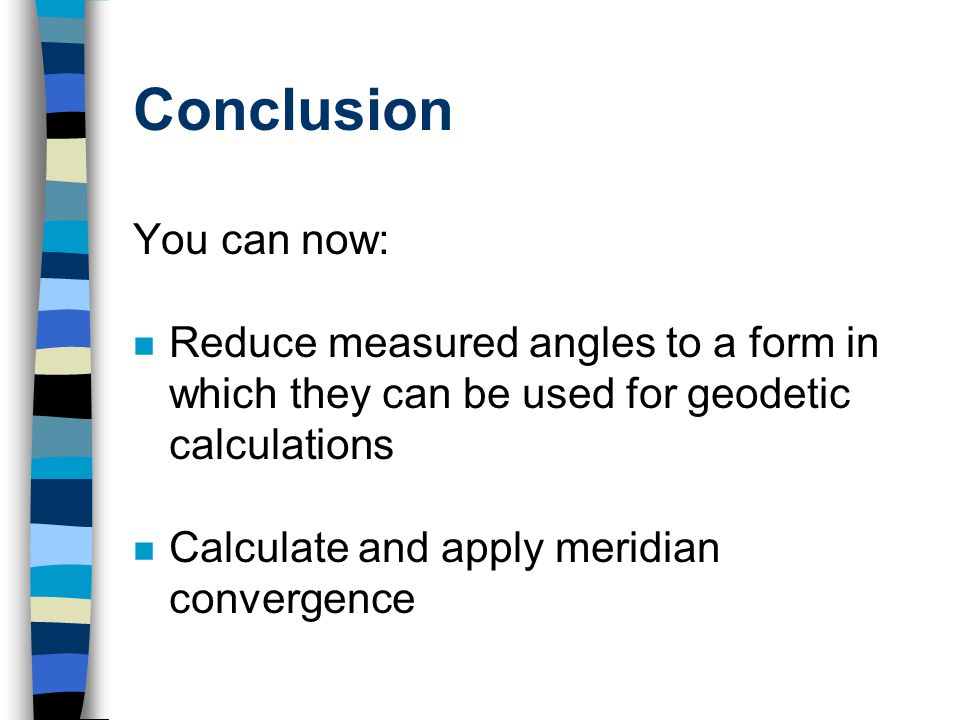 Conclusion

You can now:

- Reduce measured angles to a form in which they can be used for geodetic calculations

- Calculate and apply meridian convergence